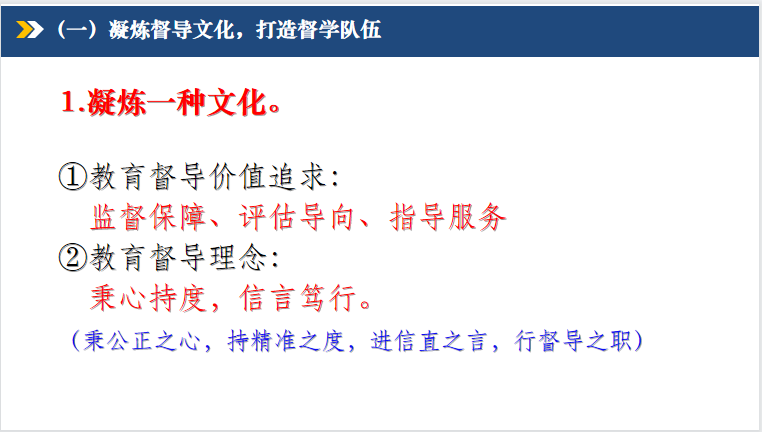 （一）凝炼督导文化，打造督学队伍

1.凝炼一种文化。

①教育督导价值追求：
监督保障、评估导向、指导服务
②教育督导理念：
秉心持度，信言笃行。
（秉公正之心，持精准之度，进信直之言，行督导之职）